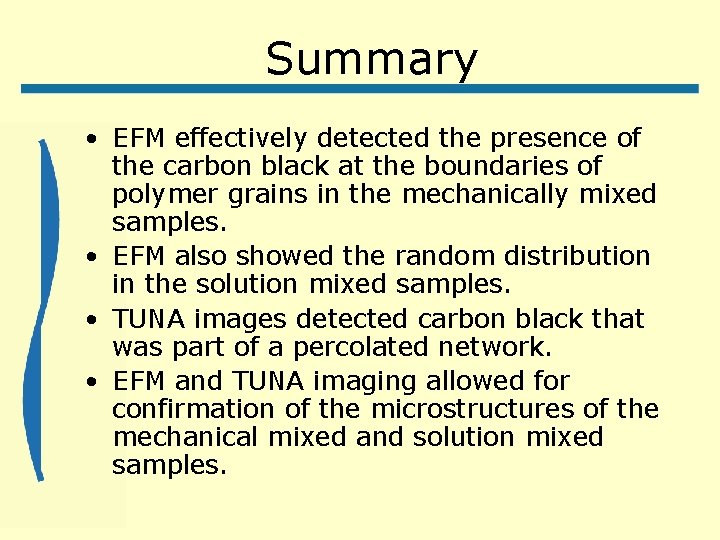 Summary

• EFM effectively detected the presence of the carbon black at the boundaries of polymer grains in the mechanically mixed samples.

• EFM also showed the random distribution in the solution mixed samples.

• TUNA images detected carbon black that was part of a percolated network.

• EFM and TUNA imaging allowed for confirmation of the microstructures of the mechanical mixed and solution mixed samples.